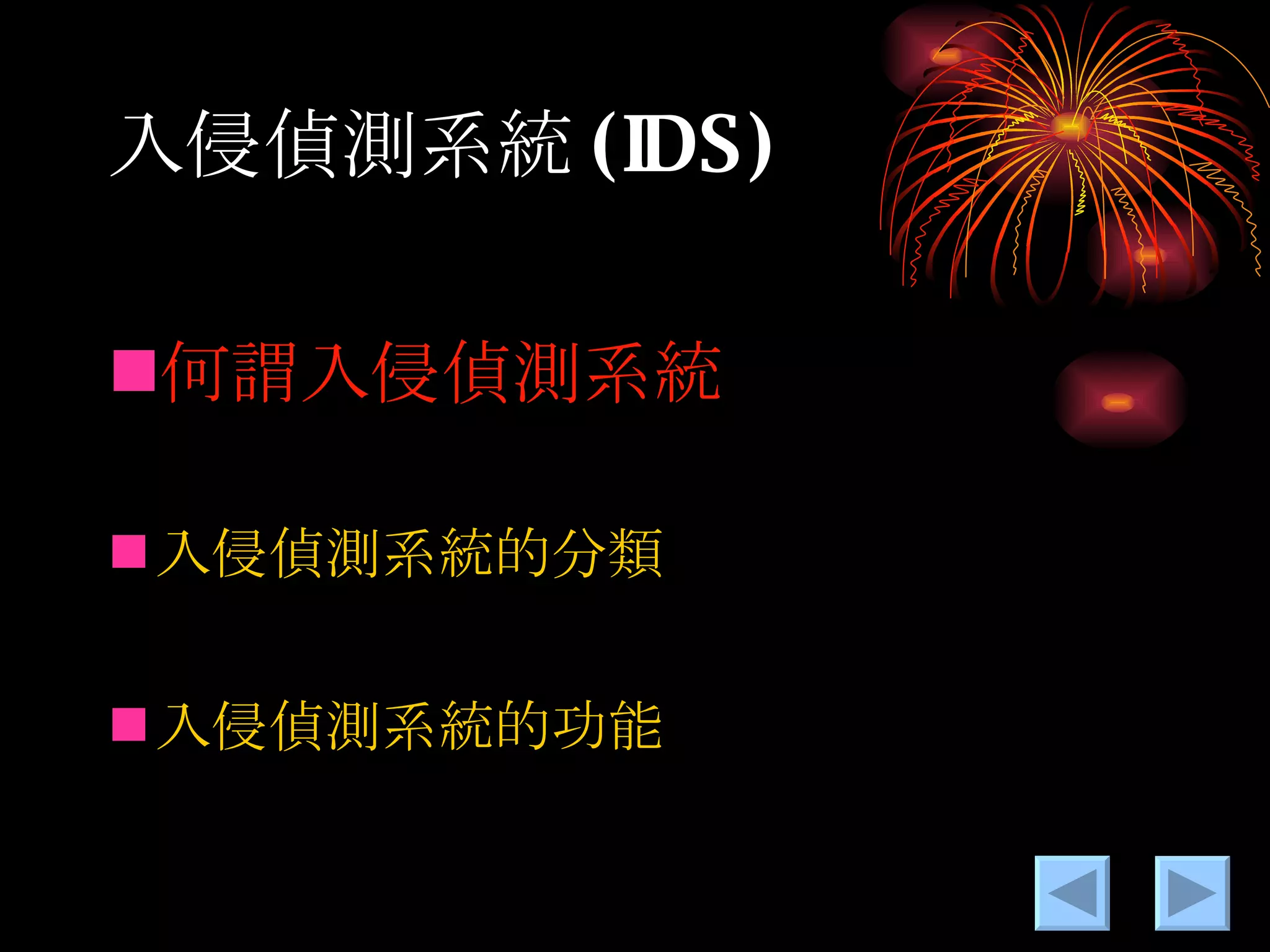 入侵偵測系統 (IDS)

■何謂入侵偵測系統

■入侵偵測系統的分類

■入侵偵測系統的功能